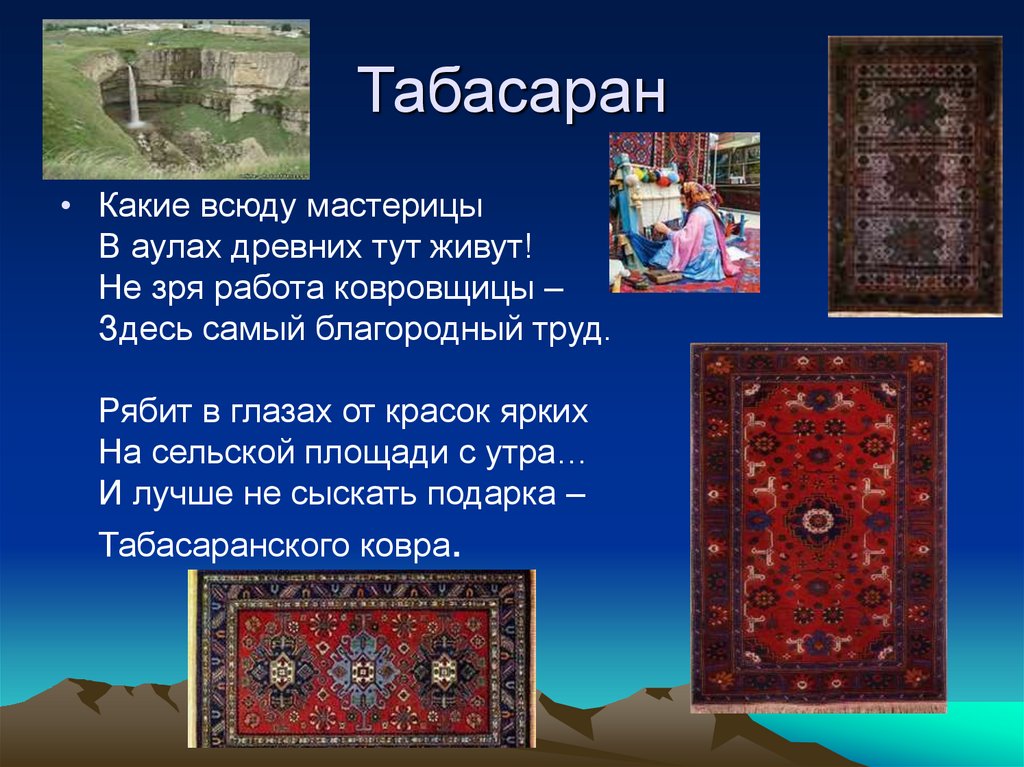 Табасаран

• Какие всюду мастерицы
В аулах древних тут живут!
Не зря работа ковровщицы –
Здесь самый благородный труд.

Рябит в глазах от красок ярких
На сельской площади с утра…
И лучше не сыскать подарка –
Табасаранского ковра.